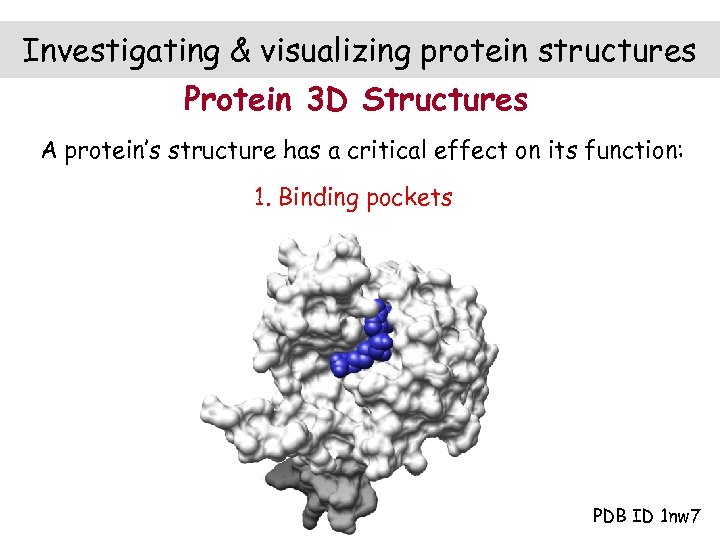 Investigating & visualizing protein structures

Protein 3D Structures

A protein's structure has a critical effect on its function:

1. Binding pockets

PDB ID 1nw7